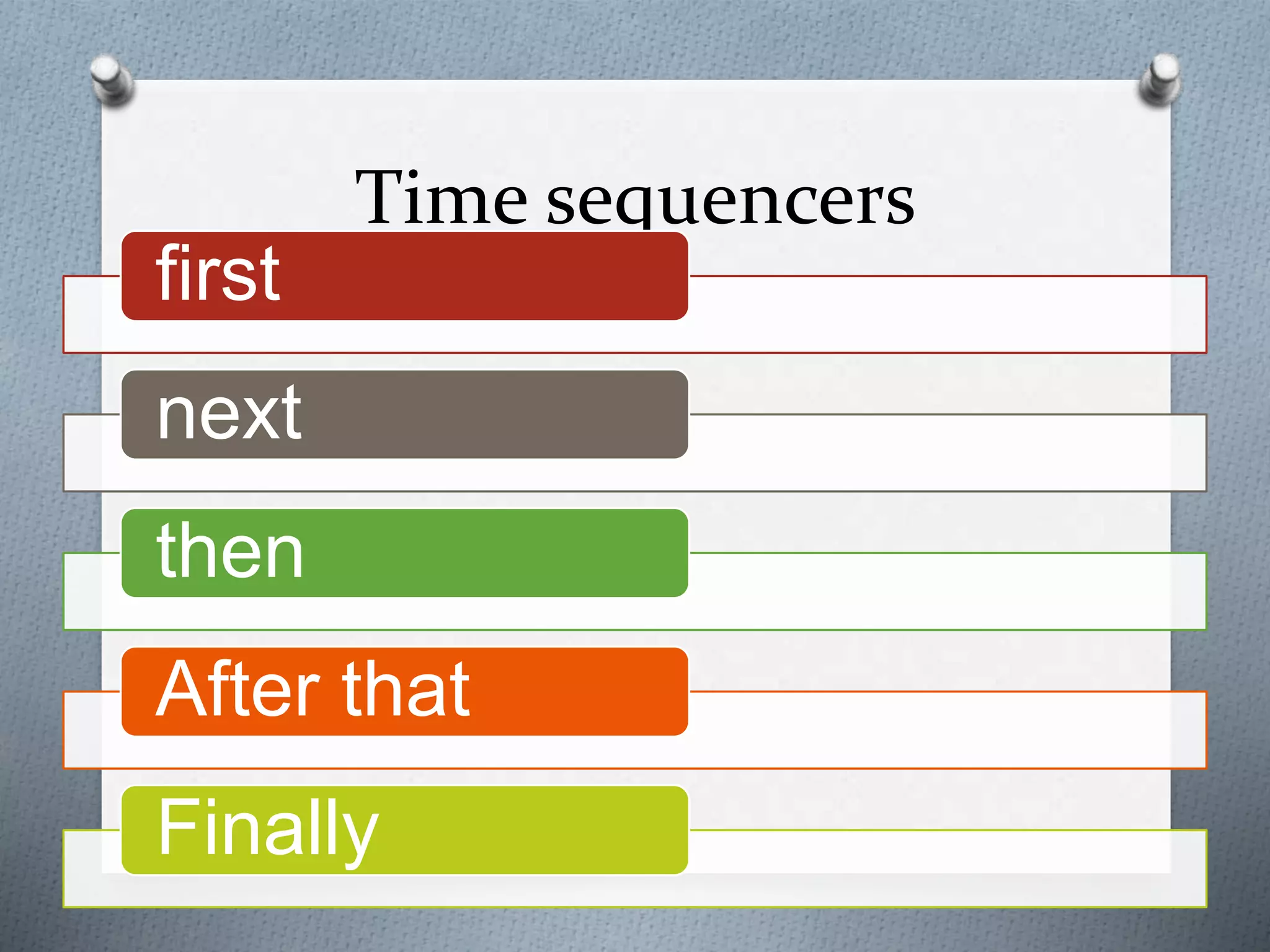 Time sequencers

first

next

then

After that

Finally